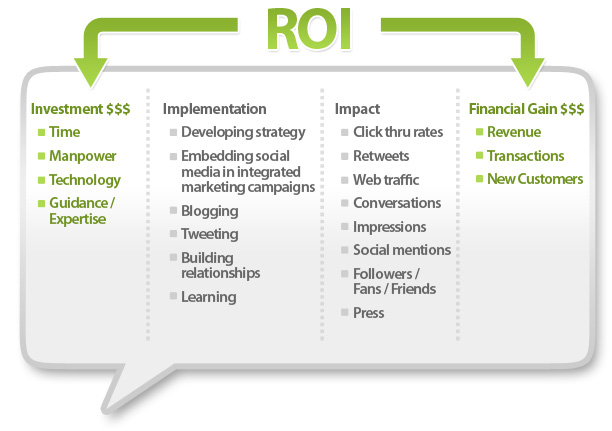 ROI

Investment $$$
- Time
- Manpower
- Technology
- Guidance / Expertise

Implementation
- Developing strategy
- Embedding social media in integrated marketing campaigns
- Blogging
- Tweeting
- Building relationships
- Learning

Impact
- Click thru rates
- Retweets
- Web traffic
- Conversations
- Impressions
- Social mentions
- Followers / Fans / Friends
- Press

Financial Gain $$$
- Revenue
- Transactions
- New Customers